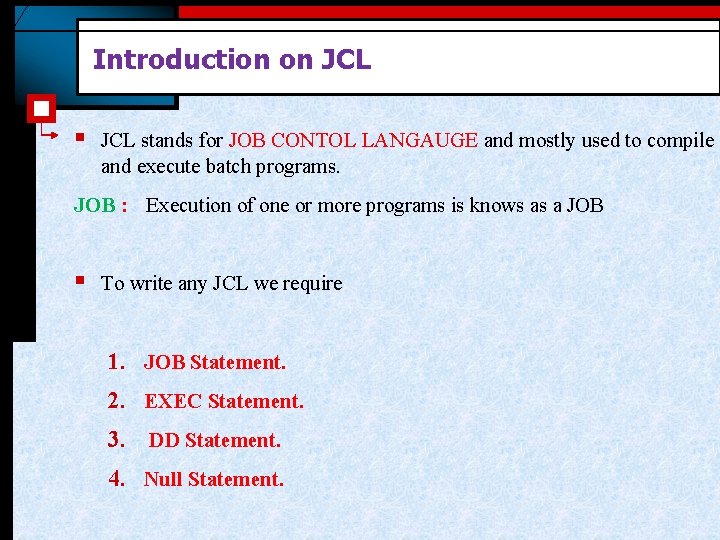 Introduction on JCL

▪ JCL stands for JOB CONTOL LANGAUGE and mostly used to compile and execute batch programs.

JOB : Execution of one or more programs is knows as a JOB

▪ To write any JCL we require

1. JOB Statement.
2. EXEC Statement.
3. DD Statement.
4. Null Statement.